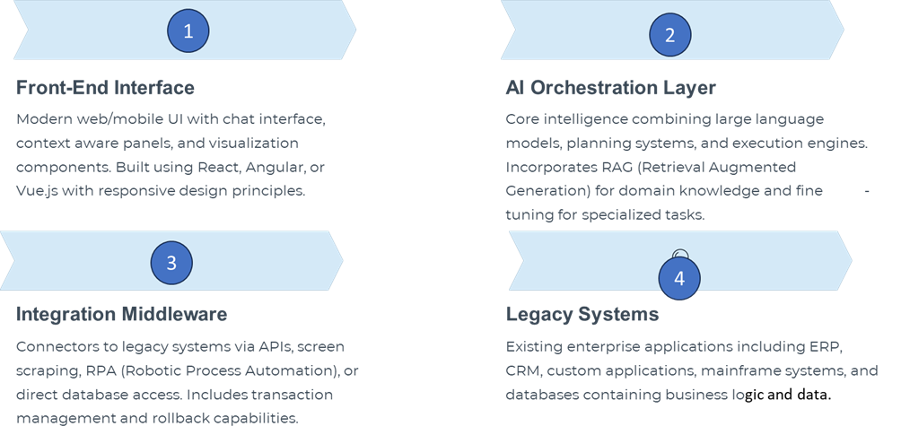 1

Front-End Interface

Modern web/mobile UI with chat interface, context aware panels, and visualization components. Built using React, Angular, or Vue.js with responsive design principles.

2

AI Orchestration Layer

Core intelligence combining large language models, planning systems, and execution engines. Incorporates RAG (Retrieval Augmented Generation) for domain knowledge and fine - tuning for specialized tasks.

3

Integration Middleware

Connectors to legacy systems via APIs, screen scraping, RPA (Robotic Process Automation), or direct database access. Includes transaction management and rollback capabilities.

4

Legacy Systems

Existing enterprise applications including ERP, CRM, custom applications, mainframe systems, and databases containing business logic and data.